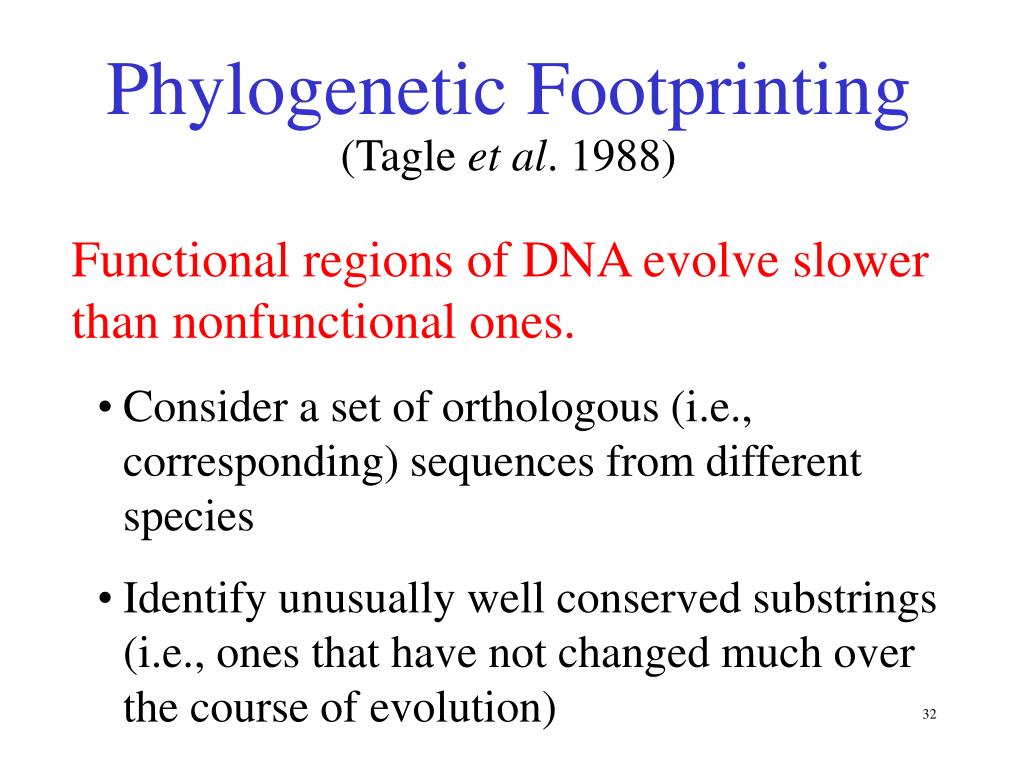 Phylogenetic Footprinting
(Tagle et al. 1988)

Functional regions of DNA evolve slower than nonfunctional ones.

• Consider a set of orthologous (i.e., corresponding) sequences from different species

• Identify unusually well conserved substrings (i.e., ones that have not changed much over the course of evolution)

32